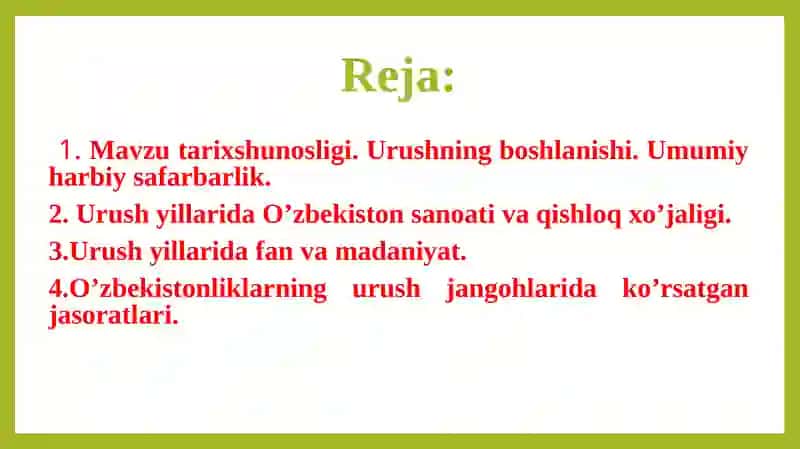 Reja:

1. Mavzu tarixshunosligi. Urushning boshlanishi. Umumiy harbiy safarbarlik.

2. Urush yillarida O’zbekiston sanoati va qishloq xo’jaligi.

3.Urush yillarida fan va madaniyat.

4.O’zbekistonliklarning urush jangohlarida ko’rsatgan jasoratlari.